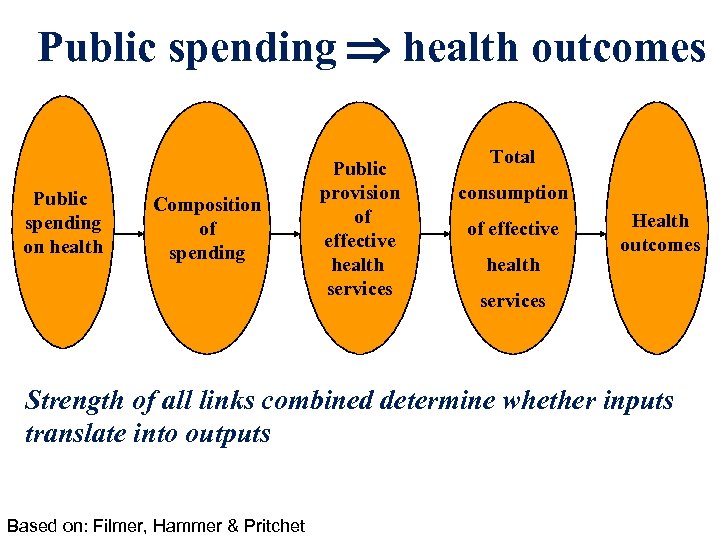 Public spending $\Rightarrow$ health outcomes

Public spending on health

Composition of spending

Public provision of effective health services

Total consumption of effective health services

Health outcomes

Strength of all links combined determine whether inputs translate into outputs

Based on: Filmer, Hammer & Pritchet